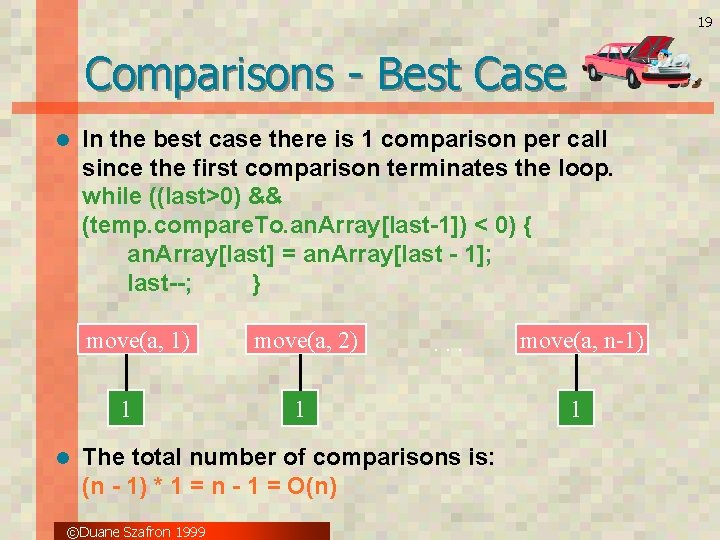 19

Comparisons - Best Case

In the best case there is 1 comparison per call since the first comparison terminates the loop.
while ((last>0) &&
(temp.compareTo.anArray[last-1]) < 0) {
anArray[last] = anArray[last - 1];
last--; }

move(a, 1)

move(a, 2)

. . .

move(a, n-1)

1

1

1

The total number of comparisons is:
(n - 1) * 1 = n - 1 = O(n)

©Duane Szafron 1999